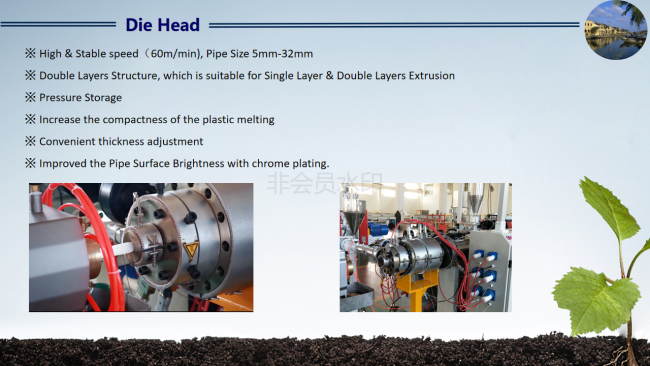 Die Head

※ High & Stable speed（60m/min), Pipe Size 5mm-32mm

※ Double Layers Structure, which is suitable for Single Layer & Double Layers Extrusion

※ Pressure Storage

※ Increase the compactness of the plastic melting

※ Convenient thickness adjustment

※ Improved the Pipe Surface Brightness with chrome plating.

非会员水印